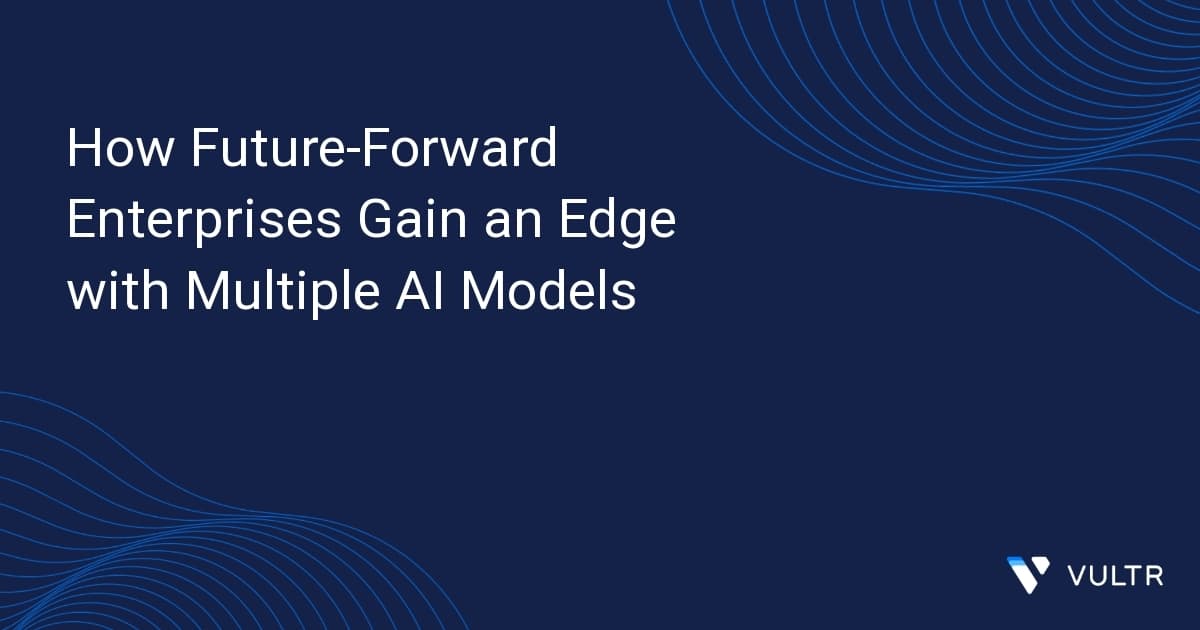 How Future-Forward Enterprises Gain an Edge with Multiple AI Models

VULTR